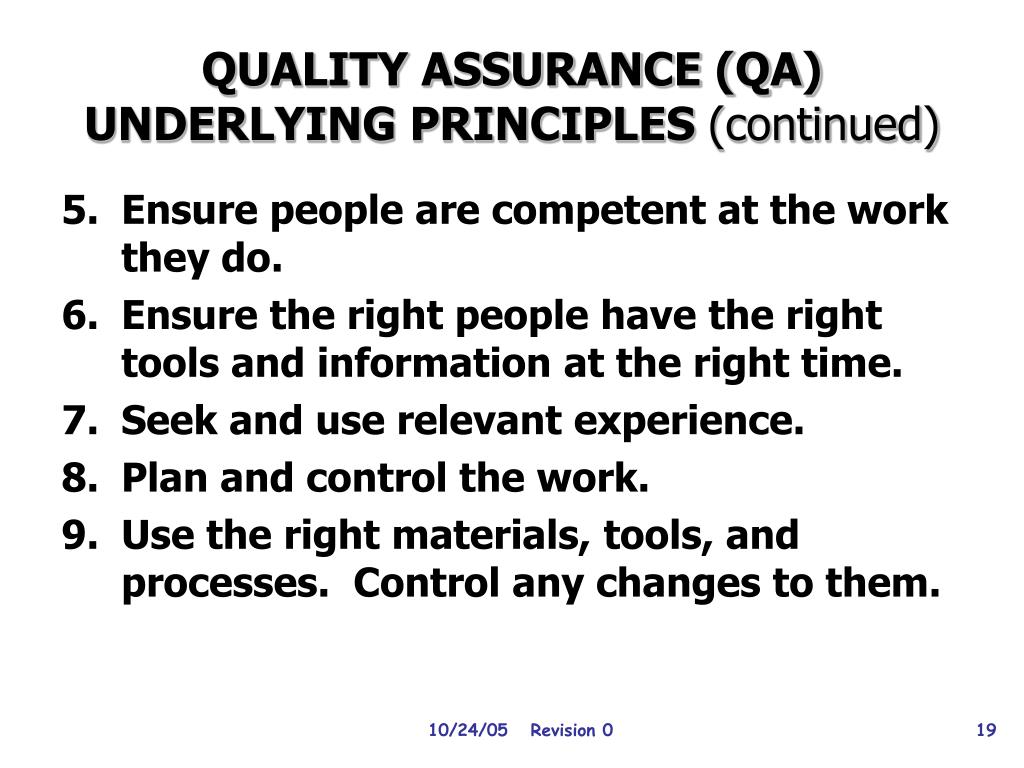 QUALITY ASSURANCE (QA) UNDERLYING PRINCIPLES (continued)

5. Ensure people are competent at the work they do.

6. Ensure the right people have the right tools and information at the right time.

7. Seek and use relevant experience.

8. Plan and control the work.

9. Use the right materials, tools, and processes. Control any changes to them.

10/24/05 Revision 0

19